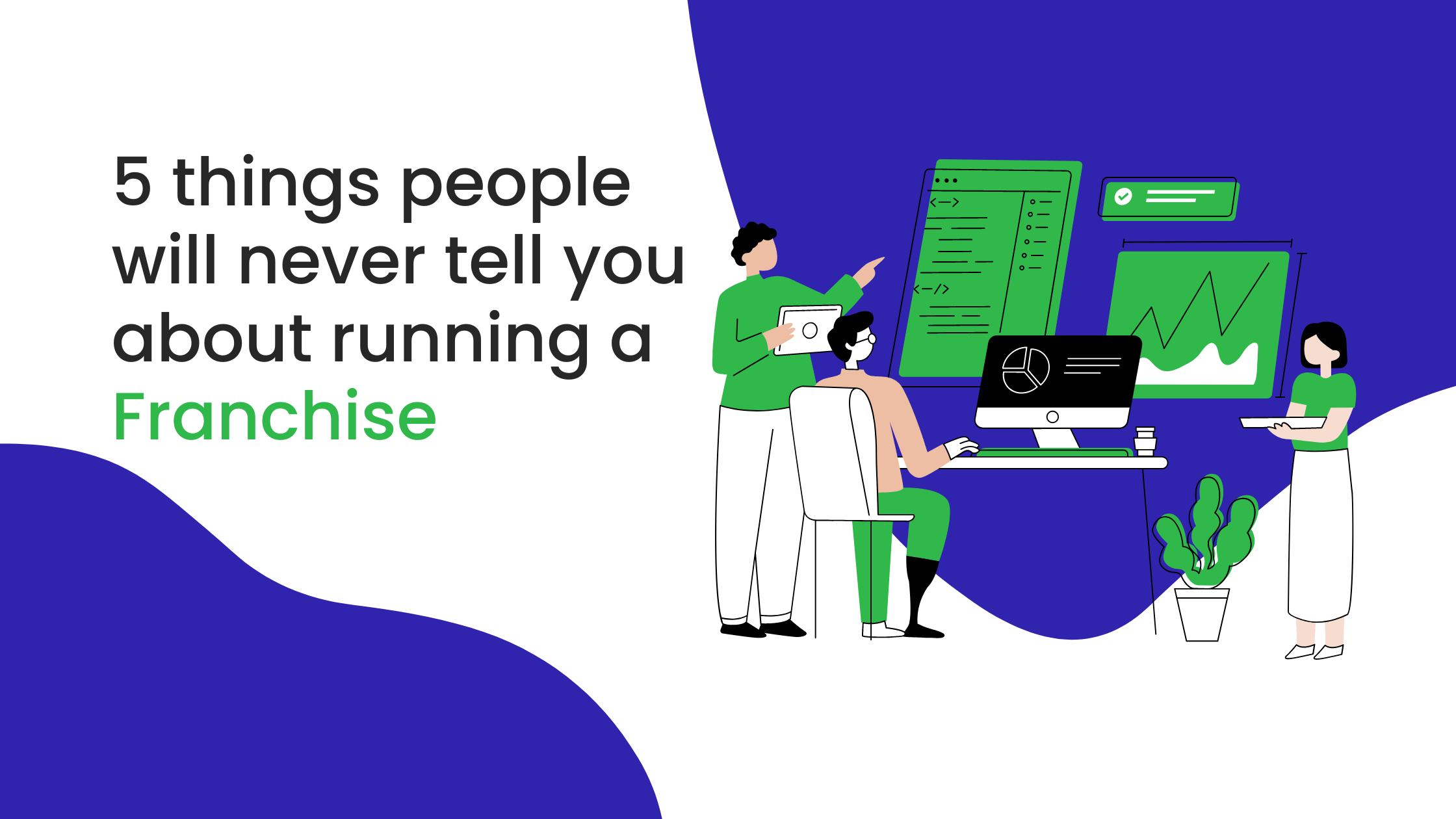 5 things people will never tell you about running a Franchise